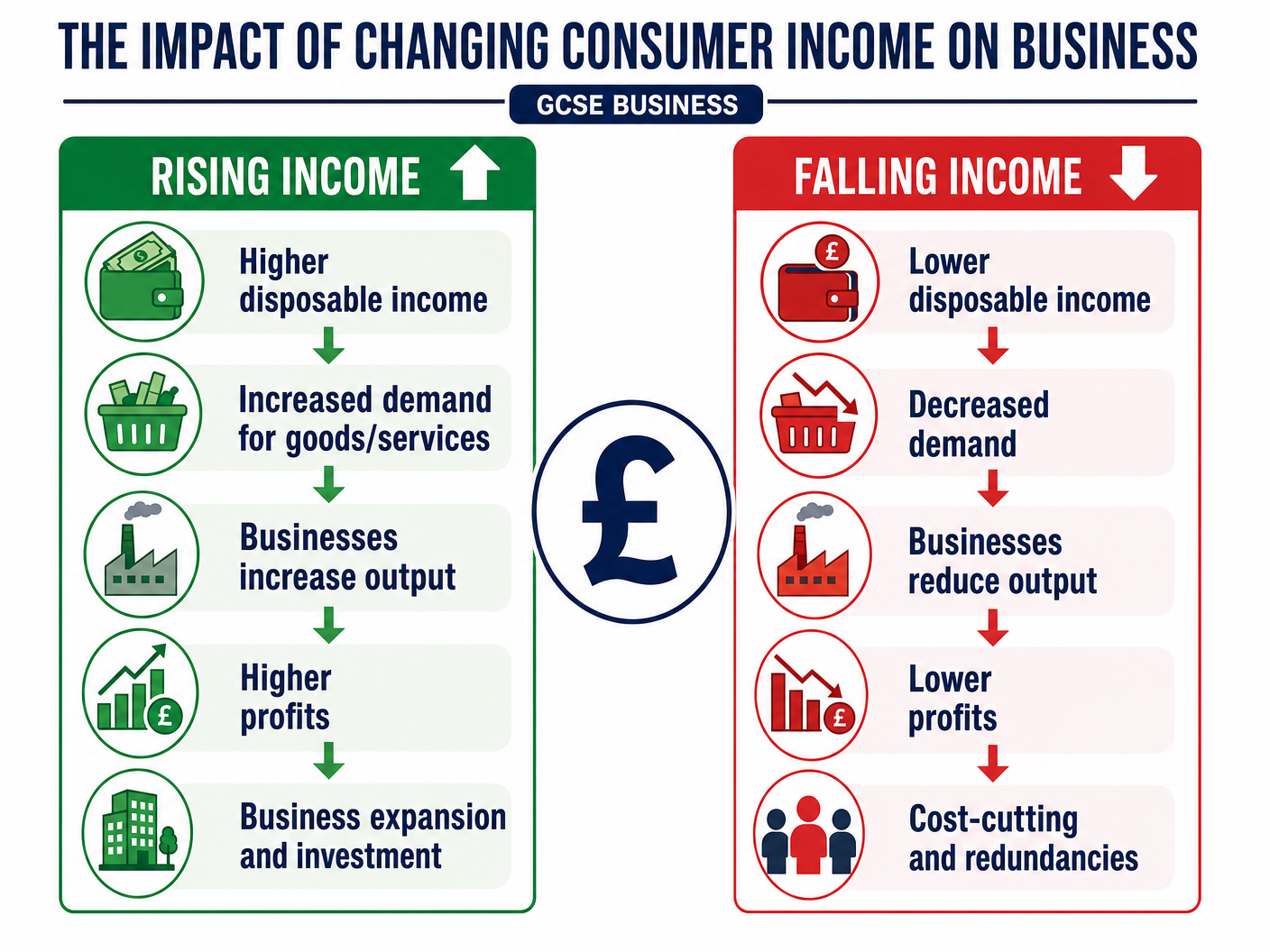 THE IMPACT OF CHANGING CONSUMER INCOME ON BUSINESS

GCSE BUSINESS

RISING INCOME

Higher disposable income

Increased demand for goods/services

Businesses increase output

Higher profits

Business expansion and investment

£

FALLING INCOME

Lower disposable income

Decreased demand

Businesses reduce output

Lower profits

Cost-cutting and redundancies